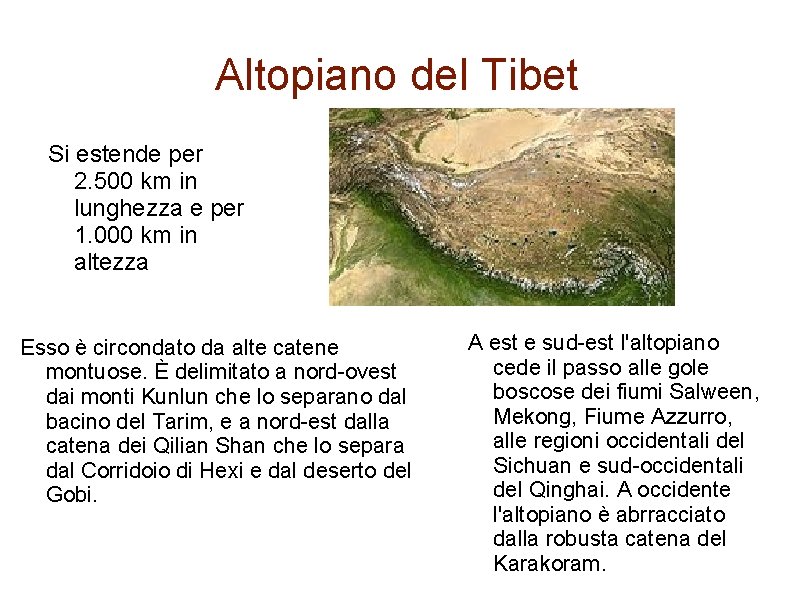 Altopiano del Tibet

Si estende per 2.500 km in lunghezza e per 1.000 km in altezza

Esso è circondato da alte catene montuose. È delimitato a nord-ovest dai monti Kunlun che lo separano dal bacino del Tarim, e a nord-est dalla catena dei Qilian Shan che lo separa dal Corridoio di Hexi e dal deserto del Gobi.

A est e sud-est l'altopiano cede il passo alle gole boscose dei fiumi Salween, Mekong, Fiume Azzurro, alle regioni occidentali del Sichuan e sud-occidentali del Qinghai. A occidente l'altopiano è abrracciato dalla robusta catena del Karakoram.